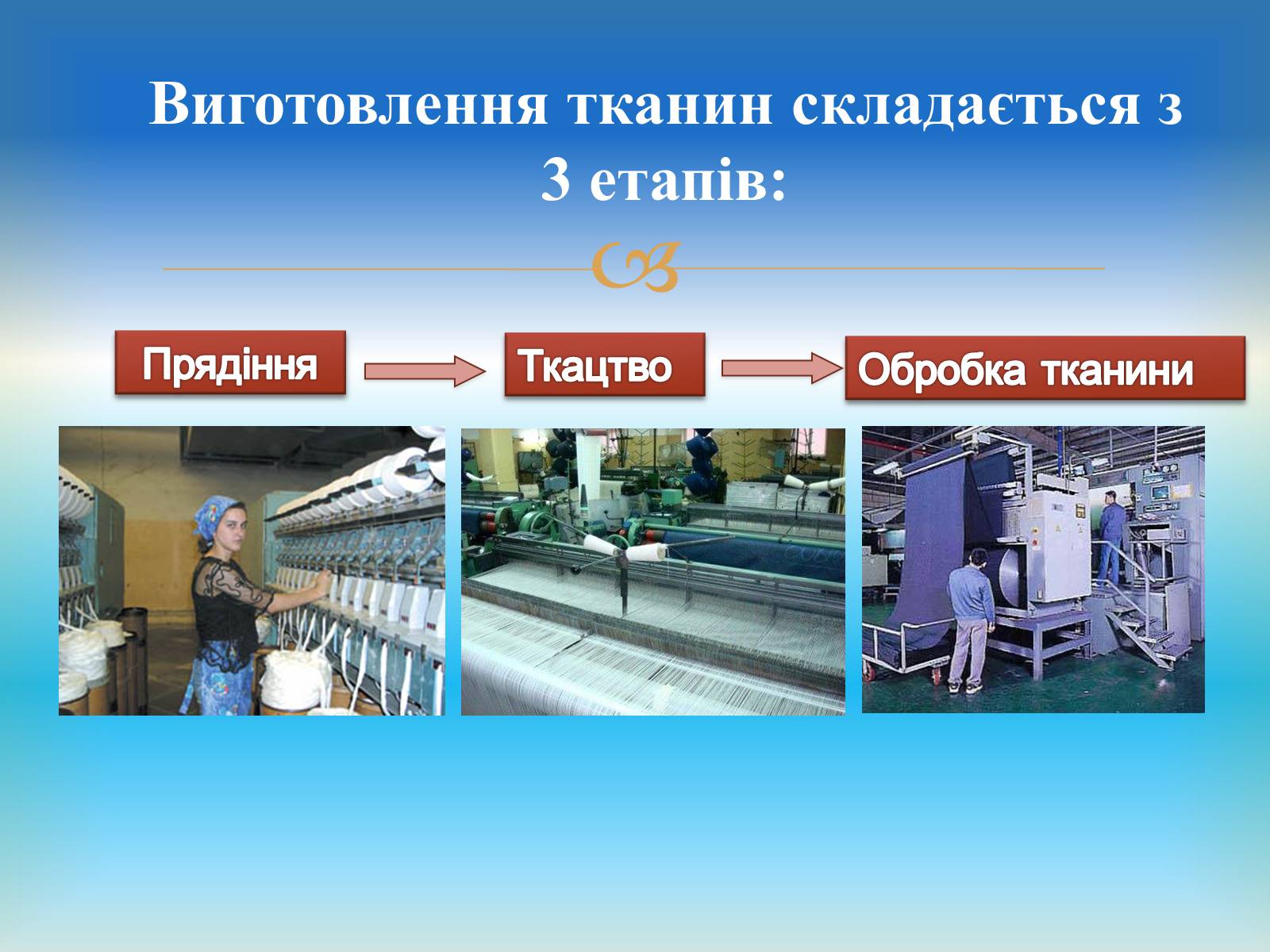 Виготовлення тканин складається з 3 етапів:

Прядіння

Ткацтво

Обробка тканини